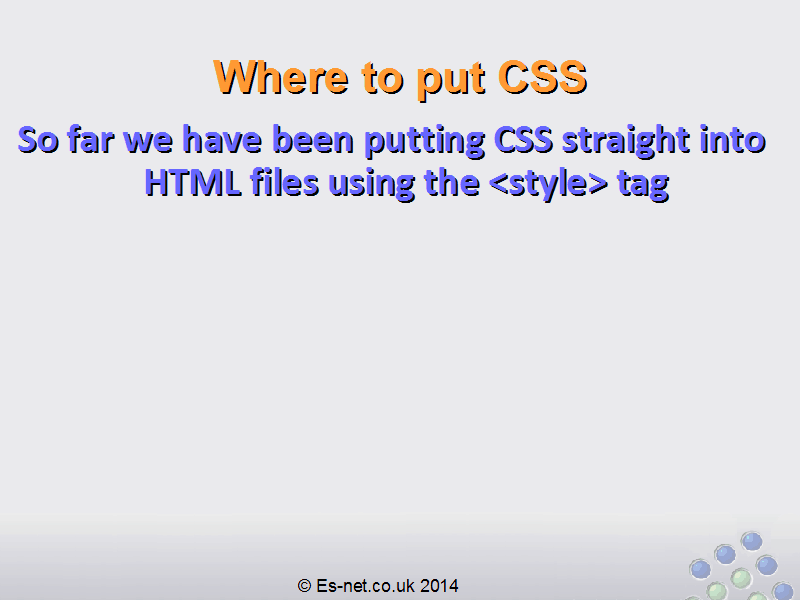 Where to put CSS

So far we have been putting CSS straight into HTML files using the <style> tag

© Es-net.co.uk 2014